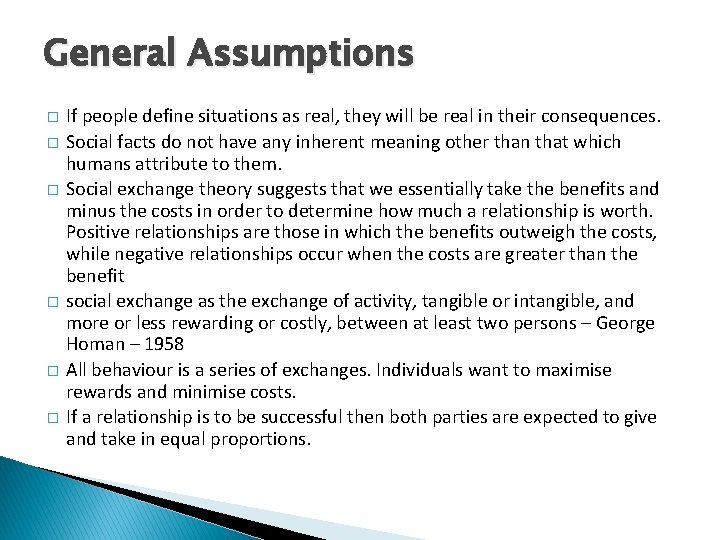 General Assumptions

□ If people define situations as real, they will be real in their consequences.

□ Social facts do not have any inherent meaning other than that which humans attribute to them.

□ Social exchange theory suggests that we essentially take the benefits and minus the costs in order to determine how much a relationship is worth. Positive relationships are those in which the benefits outweigh the costs, while negative relationships occur when the costs are greater than the benefit

□ social exchange as the exchange of activity, tangible or intangible, and more or less rewarding or costly, between at least two persons – George Homan – 1958

□ All behaviour is a series of exchanges. Individuals want to maximise rewards and minimise costs.

□ If a relationship is to be successful then both parties are expected to give and take in equal proportions.